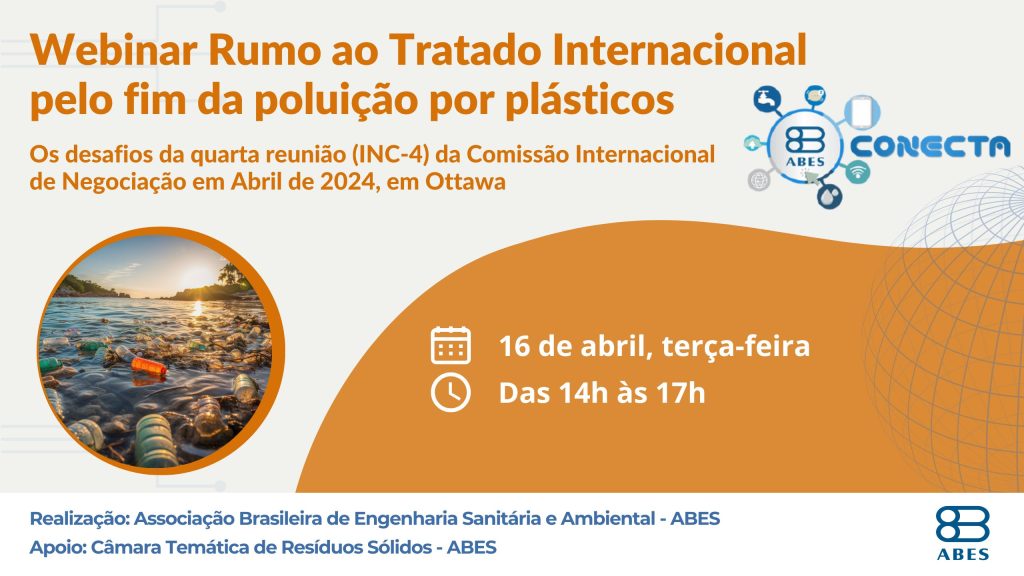 Webinar Rumo ao Tratado Internacional pelo fim da poluição por plásticos

Os desafios da quarta reunião (INC-4) da Comissão Internacional de Negociação em Abril de 2024, em Ottawa

ABES CONECTA

16 de abril, terça-feira

Das 14h às 17h

Realização: Associação Brasileira de Engenharia Sanitária e Ambiental - ABES

Apoio: Câmara Temática de Resíduos Sólidos - ABES

ABES